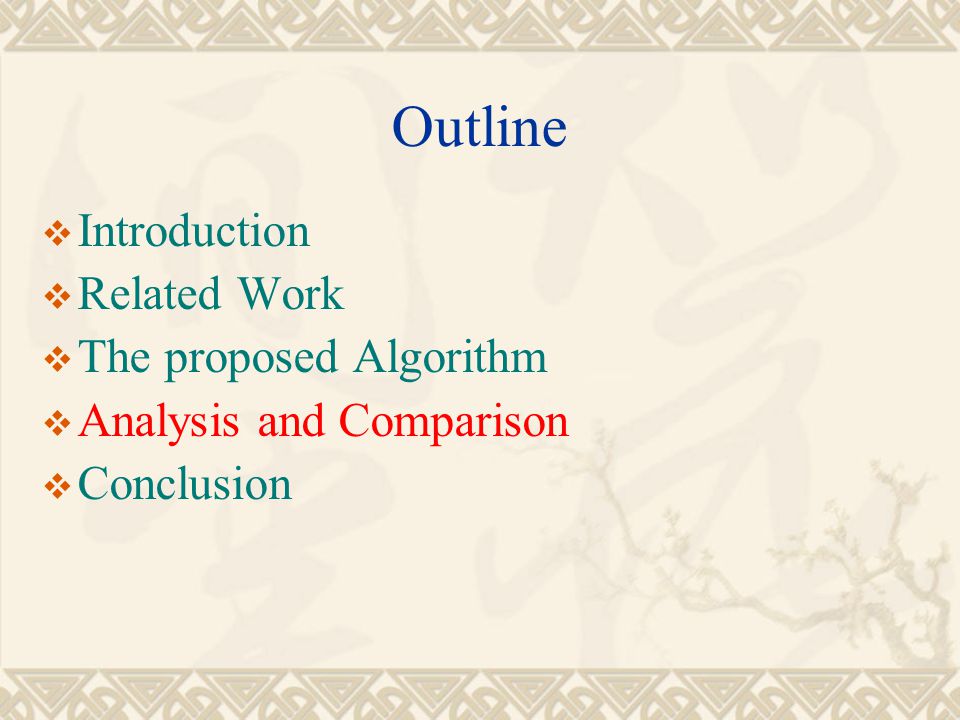 Outline

❖ Introduction
❖ Related Work
❖ The proposed Algorithm
❖ Analysis and Comparison
❖ Conclusion